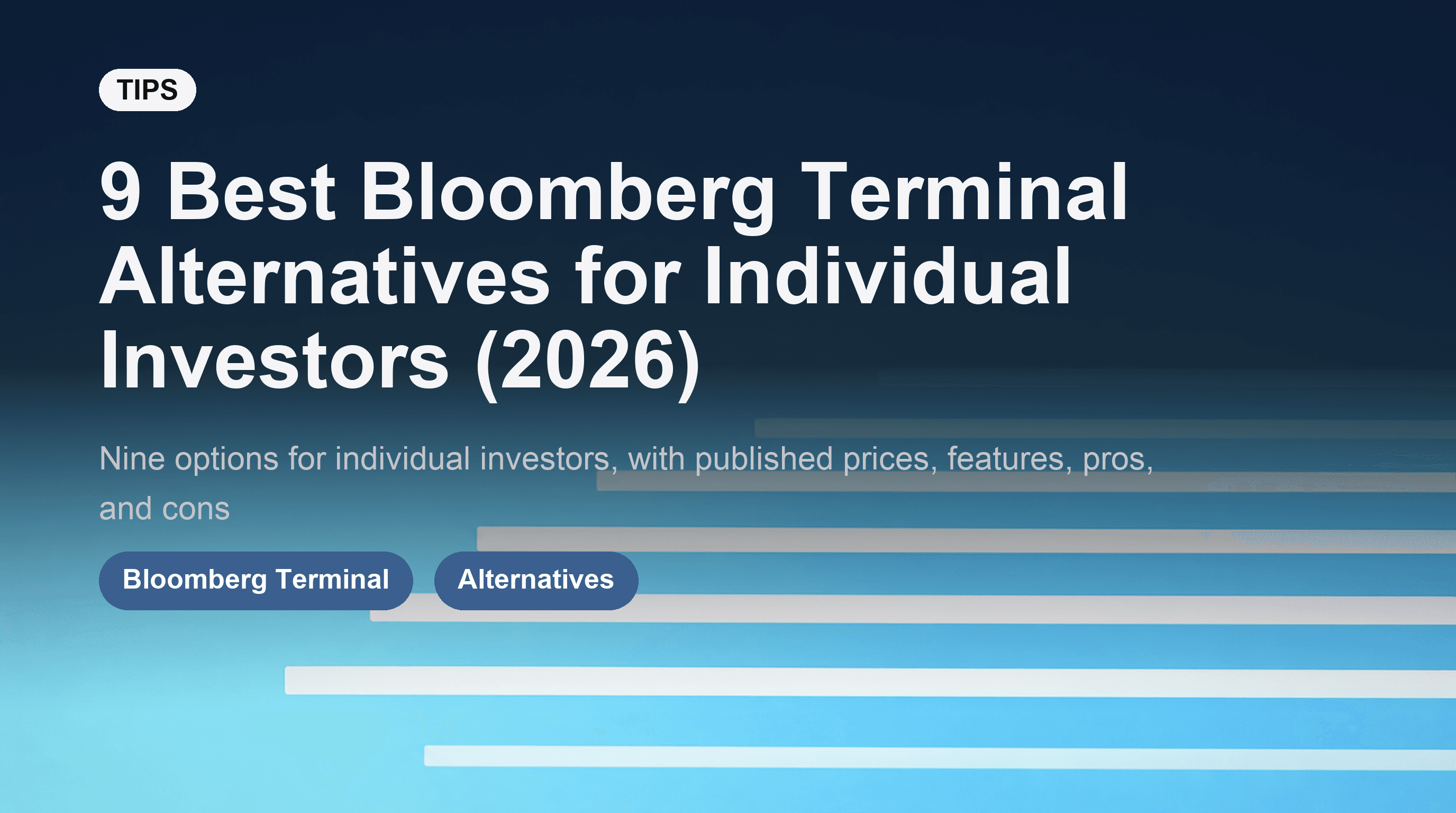 TIPS

9 Best Bloomberg Terminal Alternatives for Individual Investors (2026)

Nine options for individual investors, with published prices, features, pros, and cons

Bloomberg Terminal

Alternatives